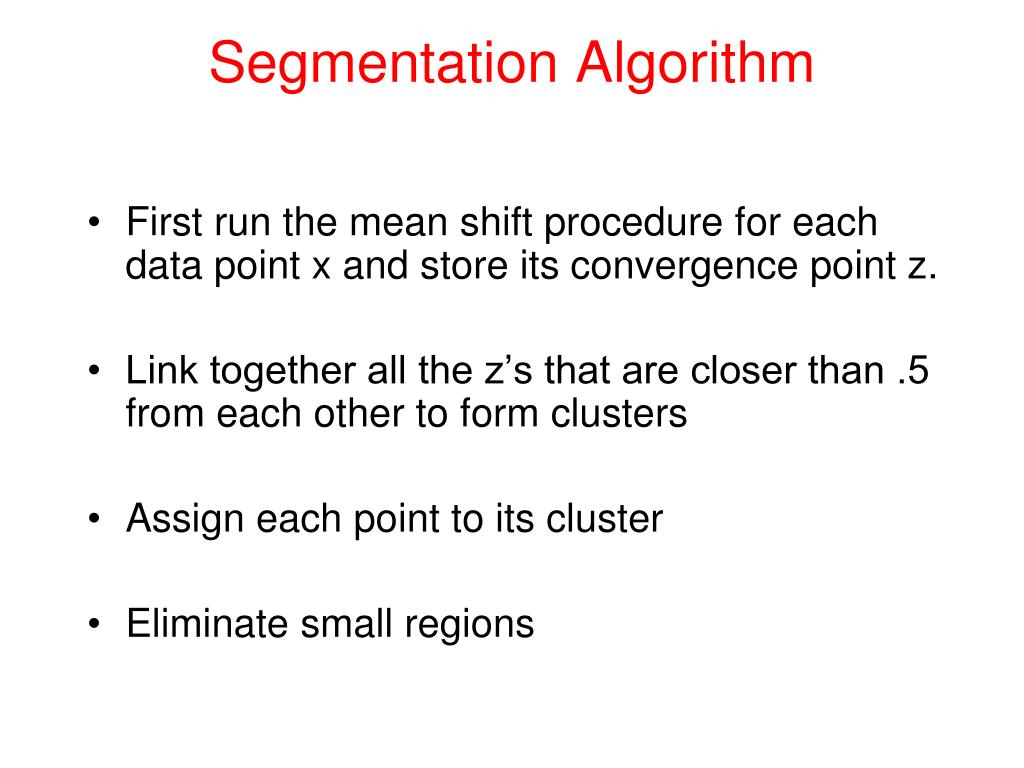 Segmentation Algorithm

• First run the mean shift procedure for each data point x and store its convergence point z.

• Link together all the z's that are closer than .5 from each other to form clusters

• Assign each point to its cluster

• Eliminate small regions